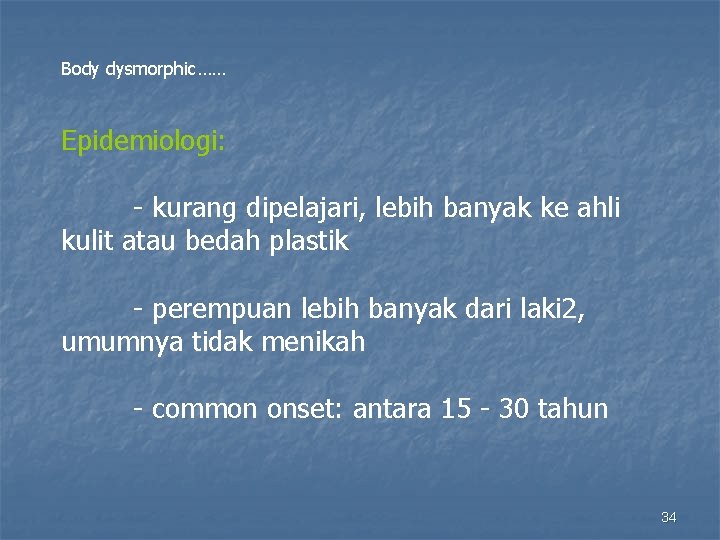 Body dysmorphic……

Epidemiologi:

- kurang dipelajari, lebih banyak ke ahli kulit atau bedah plastik

- perempuan lebih banyak dari laki2, umumnya tidak menikah

- common onset: antara 15 - 30 tahun

34